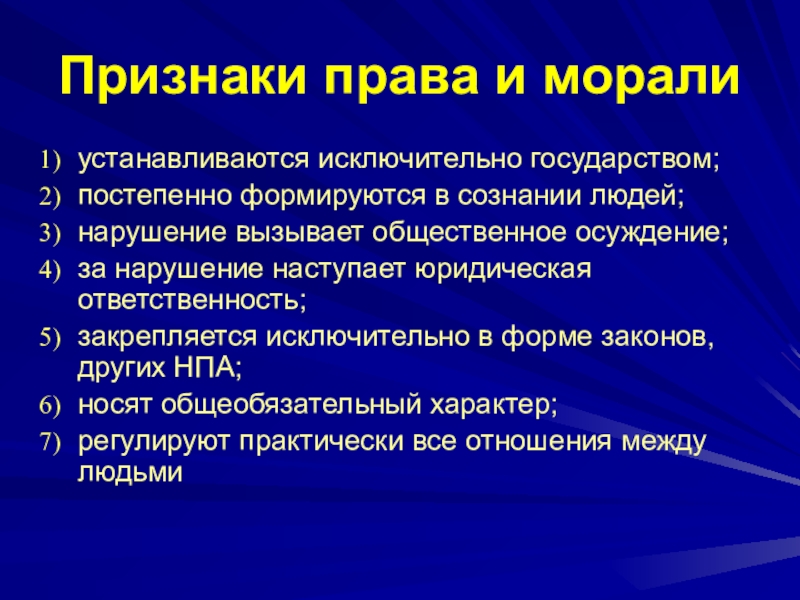 Признаки права и морали

1) устанавливаются исключительно государством;
2) постепенно формируются в сознании людей;
3) нарушение вызывает общественное осуждение;
4) за нарушение наступает юридическая ответственность;
5) закрепляется исключительно в форме законов, других НПА;
6) носят общеобязательный характер;
7) регулируют практически все отношения между людьми